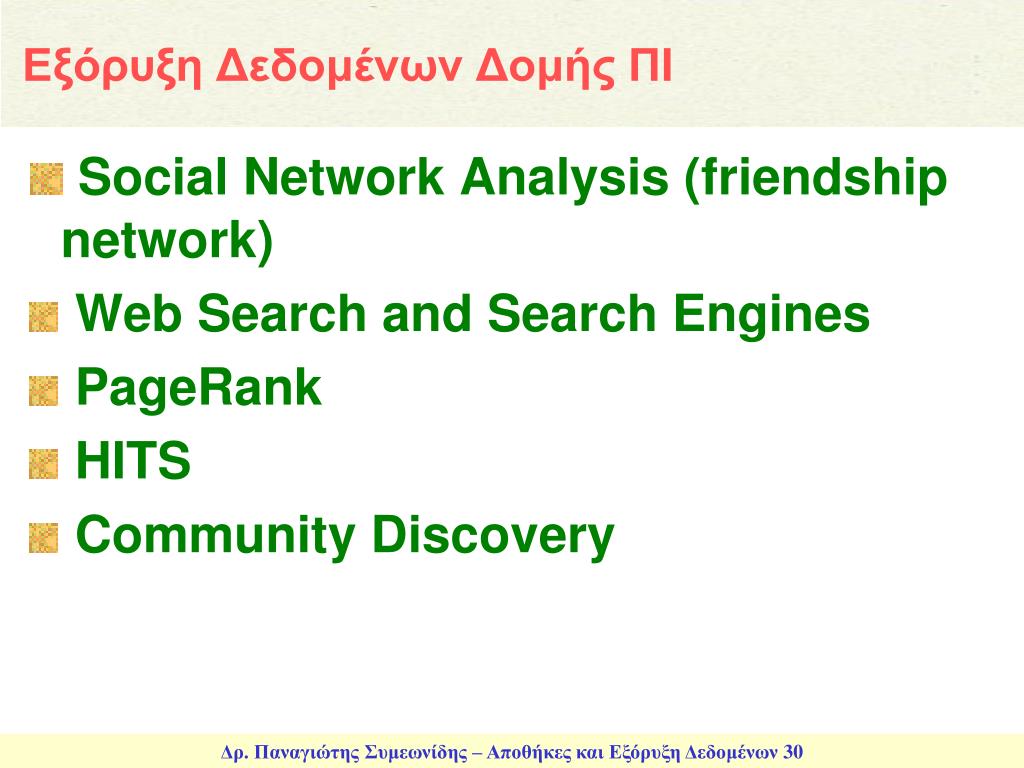 Εξόρυξη Δεδομένων Δομής ΠΙ

Social Network Analysis (friendship network)

Web Search and Search Engines

PageRank

HITS

Community Discovery

Δρ. Παναγιώτης Συμεωνίδης – Αποθήκες και Εξόρυξη Δεδομένων 30